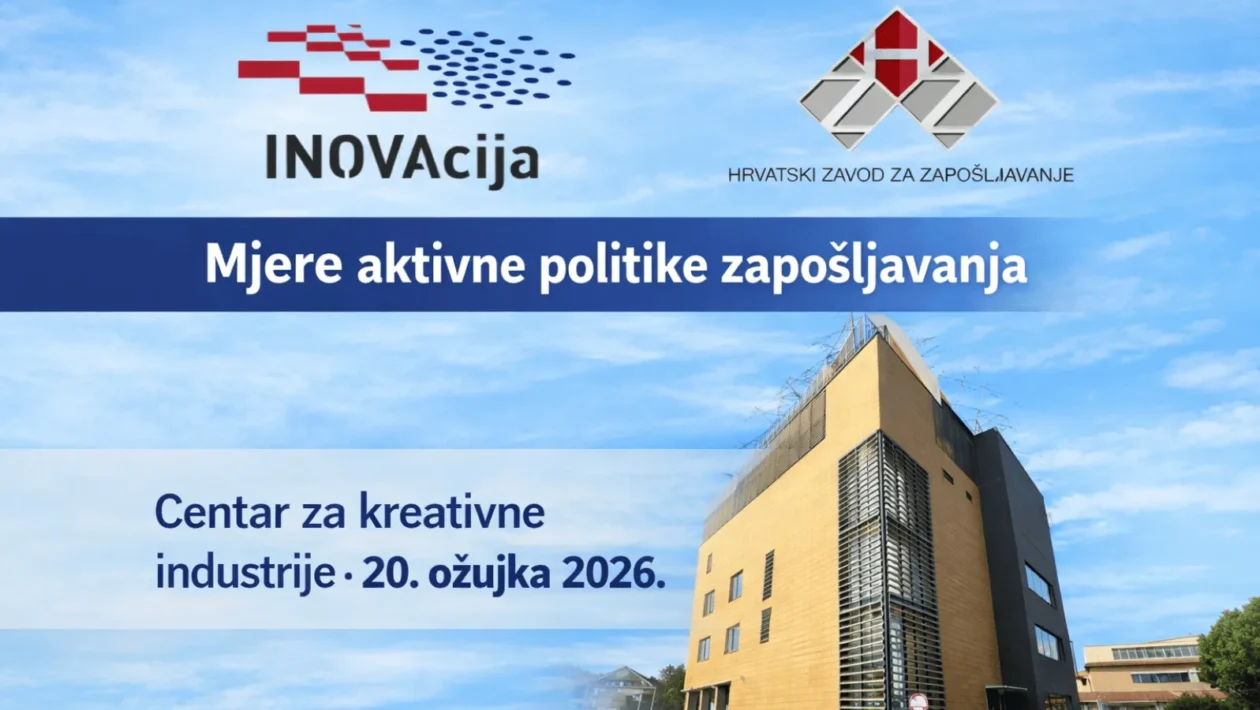 INOVAcija

HRVATSKI ZAVOD ZA ZAPOŠLJAVANJE

Mjere aktivne politike zapošljavanja

Centar za kreativne industrije · 20. ožujka 2026.